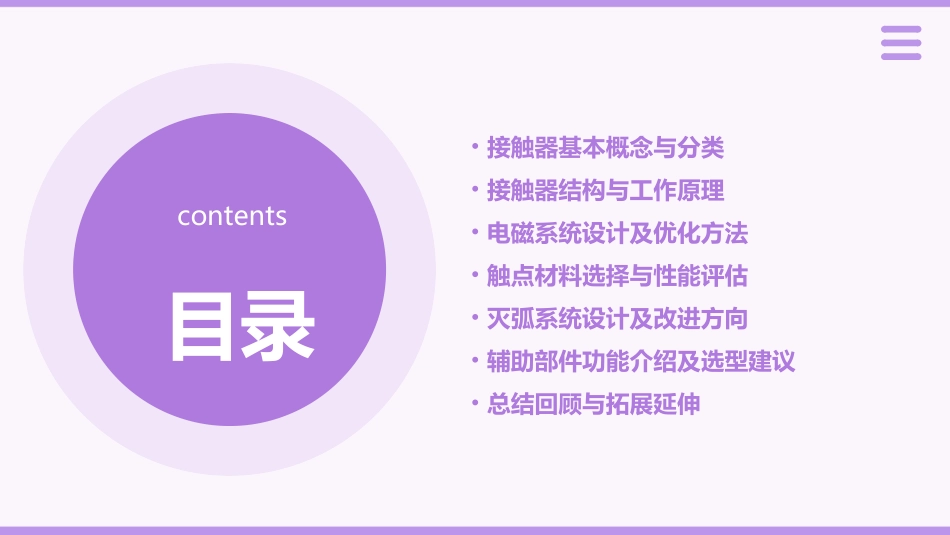 contents

目录

• 接触器基本概念与分类
• 接触器结构与工作原理
• 电磁系统设计及优化方法
• 触点材料选择与性能评估
• 灭弧系统设计及改进方向
• 辅助部件功能介绍及选型建议
• 总结回顾与拓展延伸